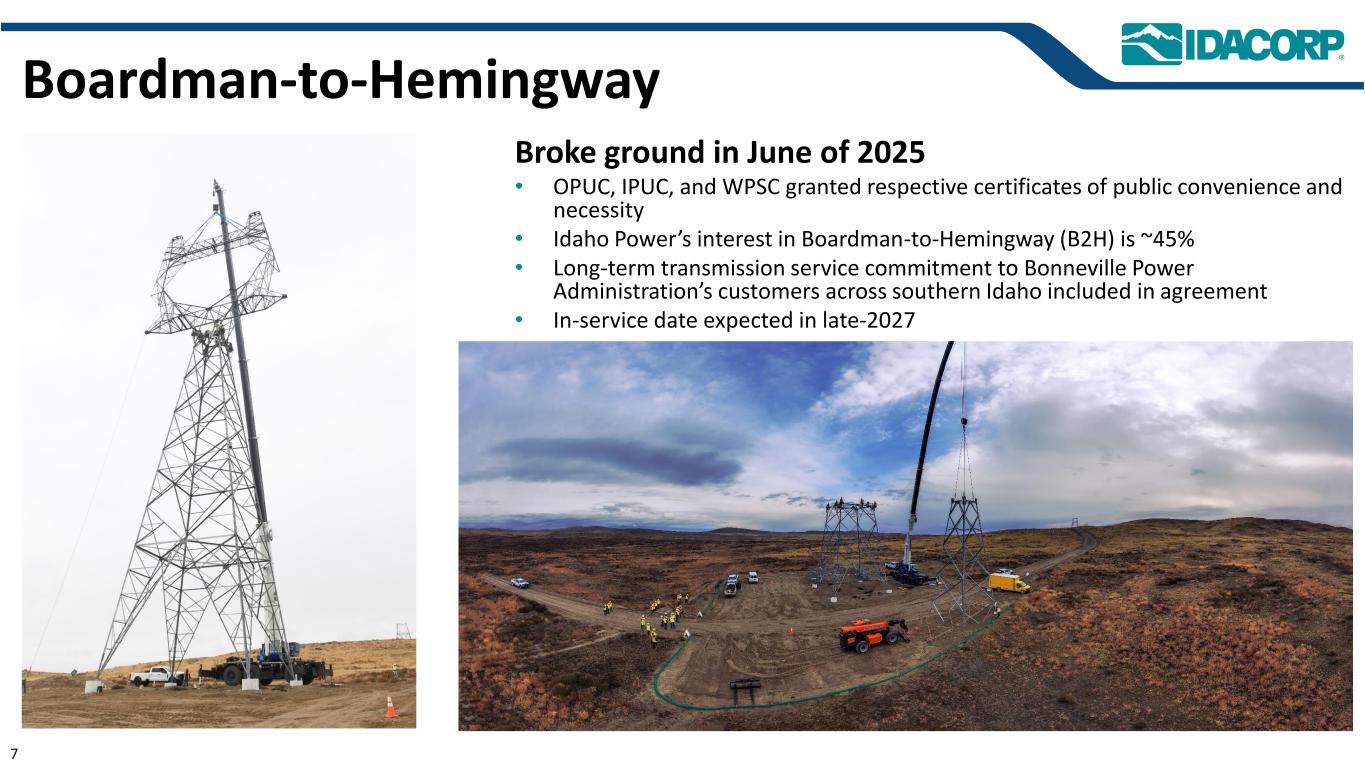 IDACORP®

Boardman-to-Hemingway

Broke ground in June of 2025

• OPUC, IPUC, and WPSC granted respective certificates of public convenience and necessity
• Idaho Power's interest in Boardman-to-Hemingway (B2H) is ~45%
• Long-term transmission service commitment to Bonneville Power Administration's customers across southern Idaho included in agreement
• In-service date expected in late-2027

7